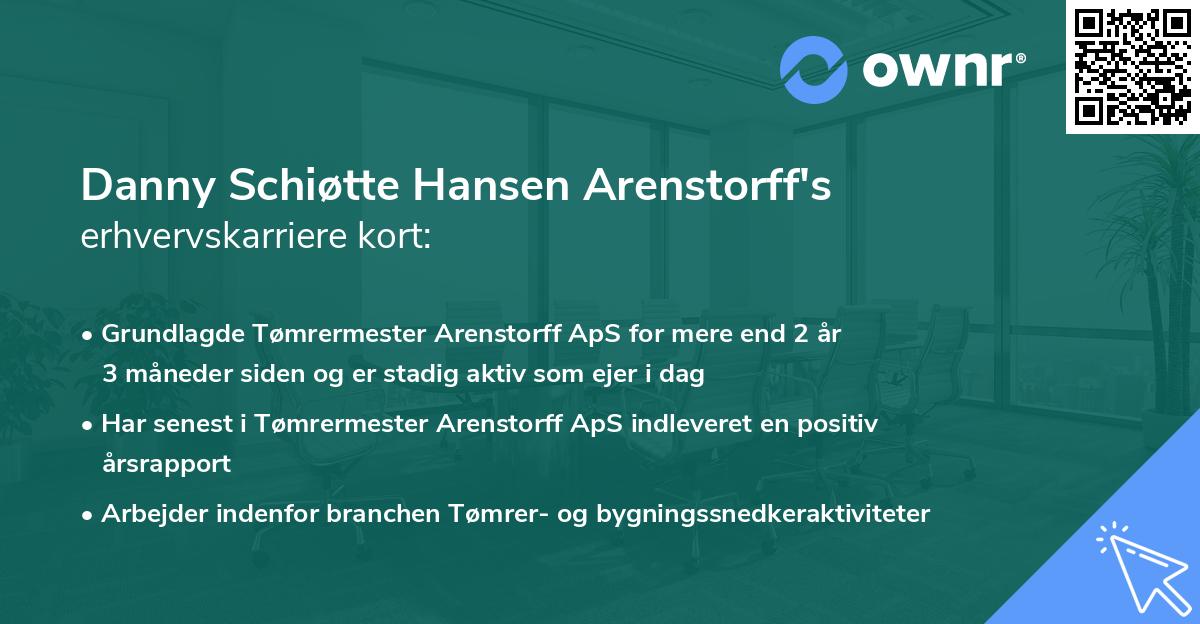 ownr®

Danny Schiøtte Hansen Arenstorff's
erhvervskarriere kort:

• Grundlagde Tømrermester Arenstorff ApS for mere end 2 år 3 måneder siden og er stadig aktiv som ejer i dag

• Har senest i Tømrermester Arenstorff ApS indleveret en positiv årsrapport

• Arbejder indenfor branchen Tømrer- og bygningssnedkeraktiviteter